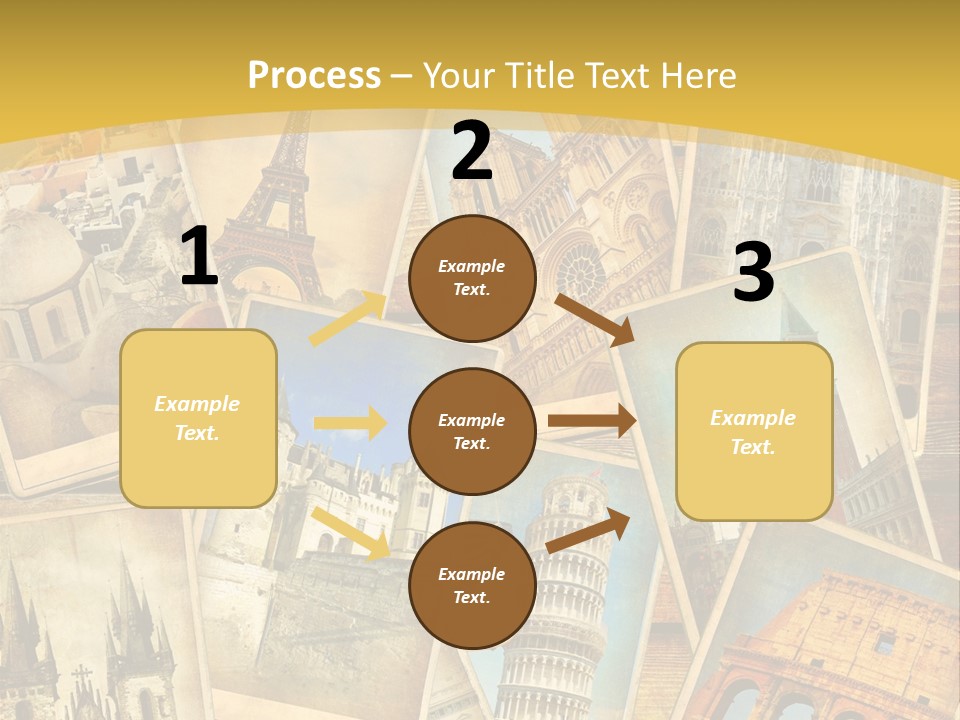 Process – Your Title Text Here

1

Example Text.

2

Example Text.

Example Text.

Example Text.

3

Example Text.